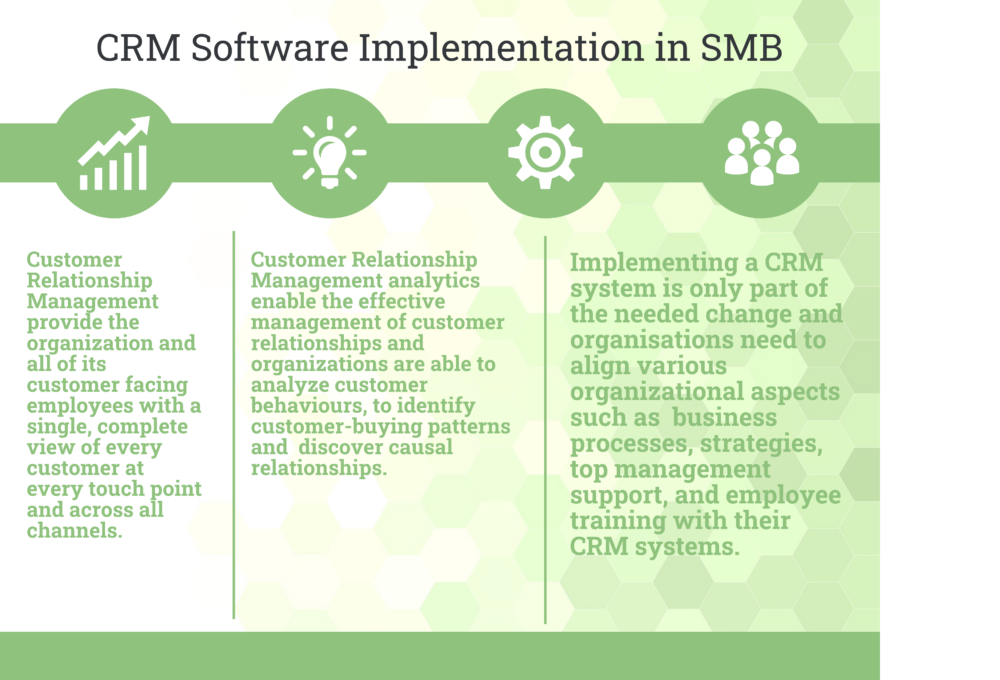 CRM Software Implementation in SMB

Customer Relationship Management provide the organization and all of its customer facing employees with a single, complete view of every customer at every touch point and across all channels.

Customer Relationship Management analytics enable the effective management of customer relationships and organizations are able to analyze customer behaviours, to identify customer-buying patterns and discover causal relationships.

Implementing a CRM system is only part of the needed change and organisations need to align various organizational aspects such as business processes, strategies, top management support, and employee training with their CRM systems.